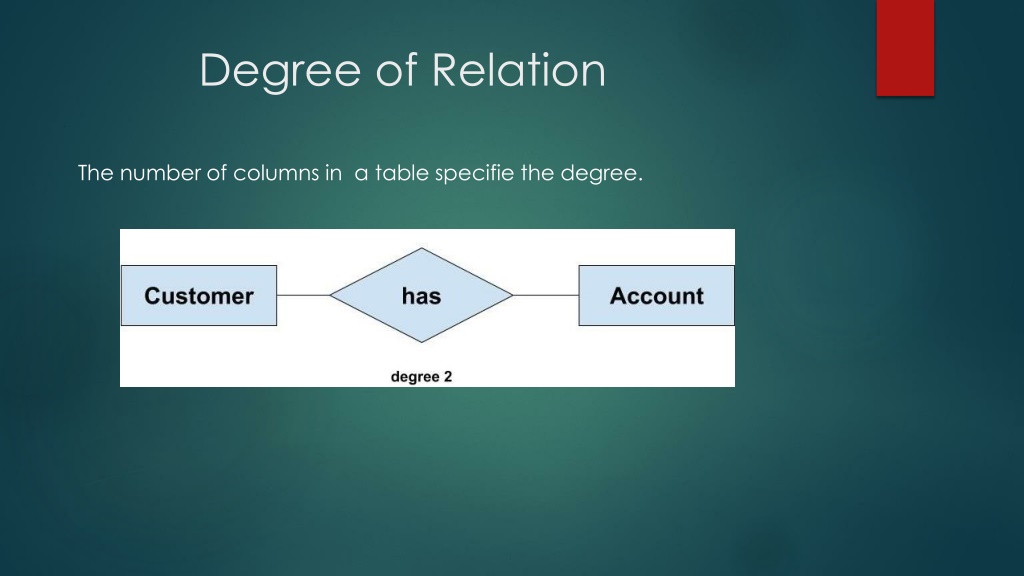 Degree of Relation

The number of columns in a table specifie the degree.

Customer

has

Account

degree 2